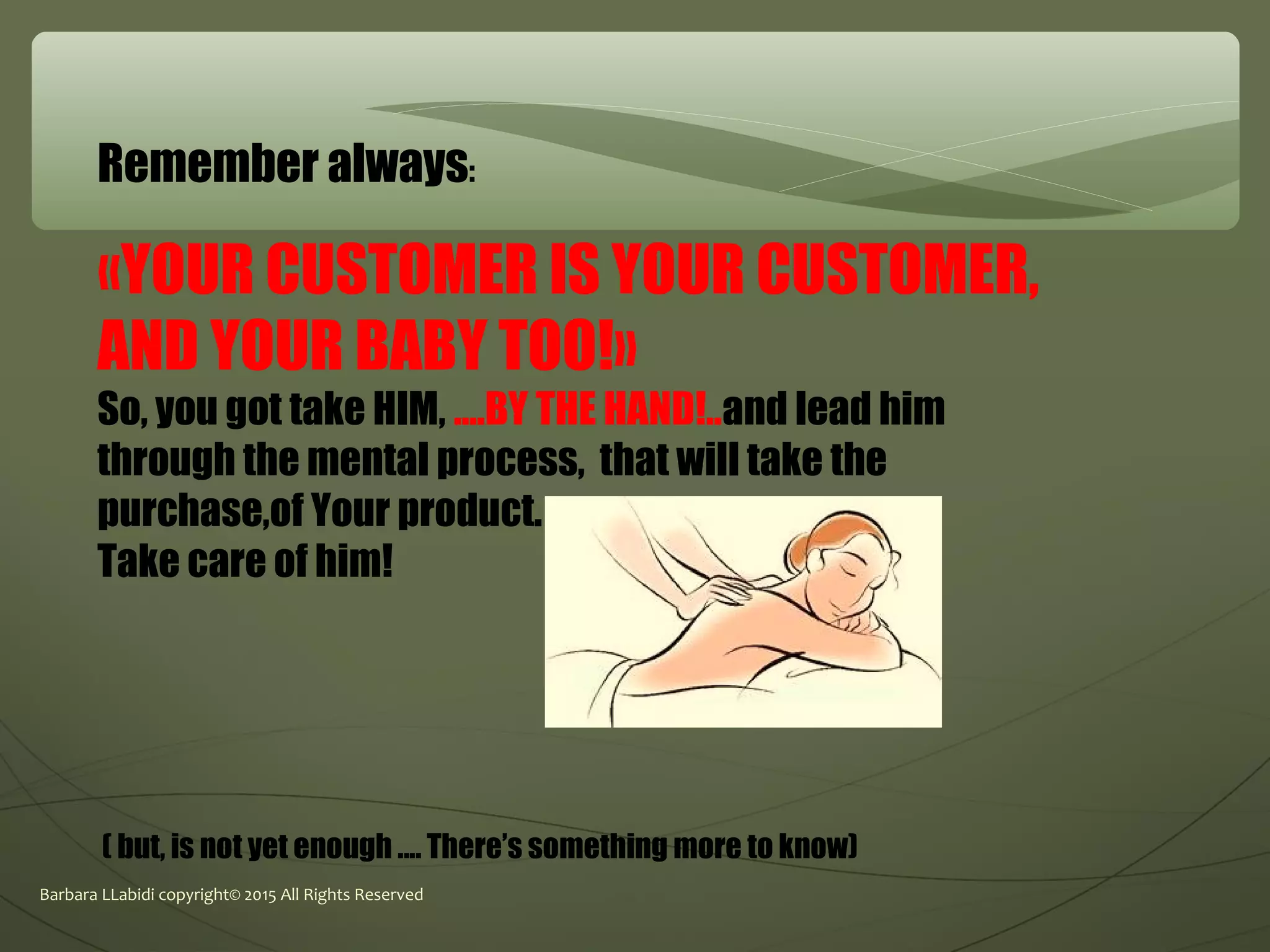 Remember always:

«YOUR CUSTOMER IS YOUR CUSTOMER, AND YOUR BABY TOO!»

So, you got take HIM, ....BY THE HAND!..and lead him through the mental process, that will take the purchase,of Your product.
Take care of him!

( but, is not yet enough .... There's something more to know)

Barbara LLabidi copyright© 2015 All Rights Reserved